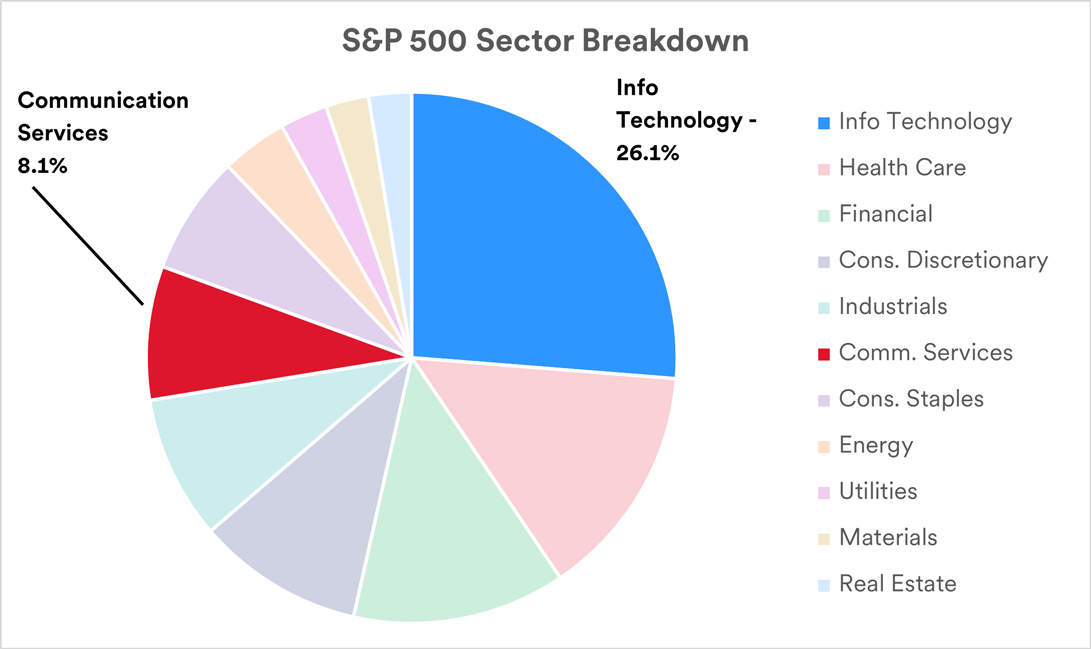 S&P 500 Sector Breakdown

Communication Services 8.1%

Info Technology - 26.1%

Info Technology
Health Care
Financial
Cons. Discretionary
Industrials
Comm. Services
Cons. Staples
Energy
Utilities
Materials
Real Estate